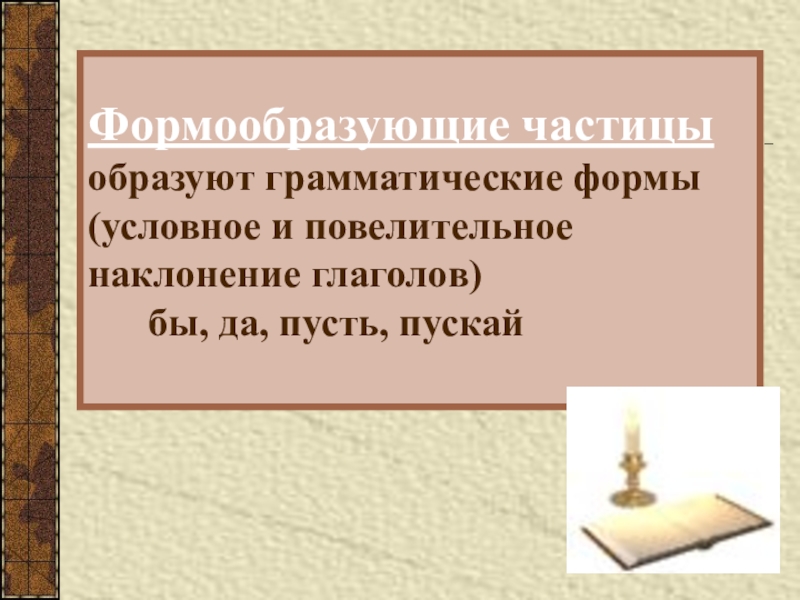 Формообразующие частицы образуют грамматические формы (условное и повелительное наклонение глаголов)

бы, да, пусть, пускай